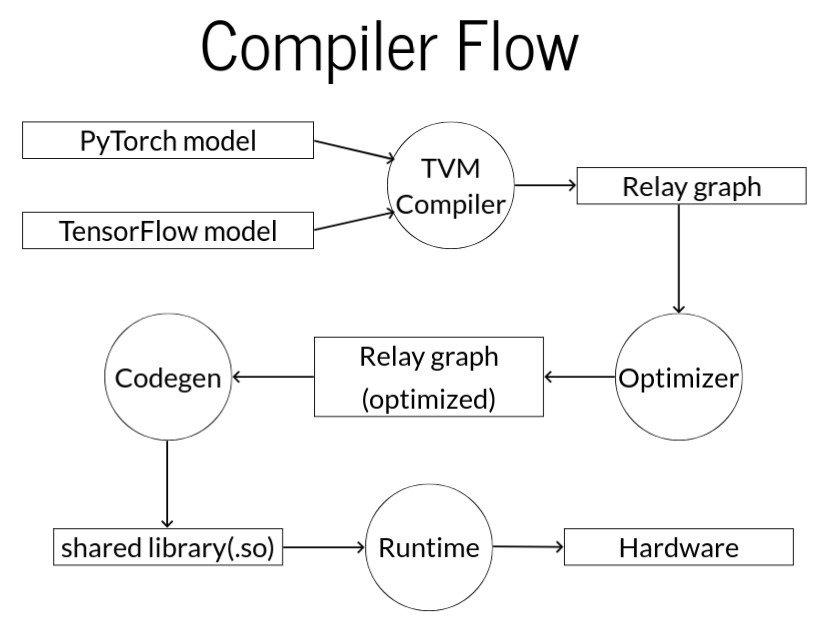 Compiler Flow

PyTorch model

TensorFlow model

TVM Compiler

Relay graph

Optimizer

Relay graph (optimized)

Codegen

shared library(.so)

Runtime

Hardware